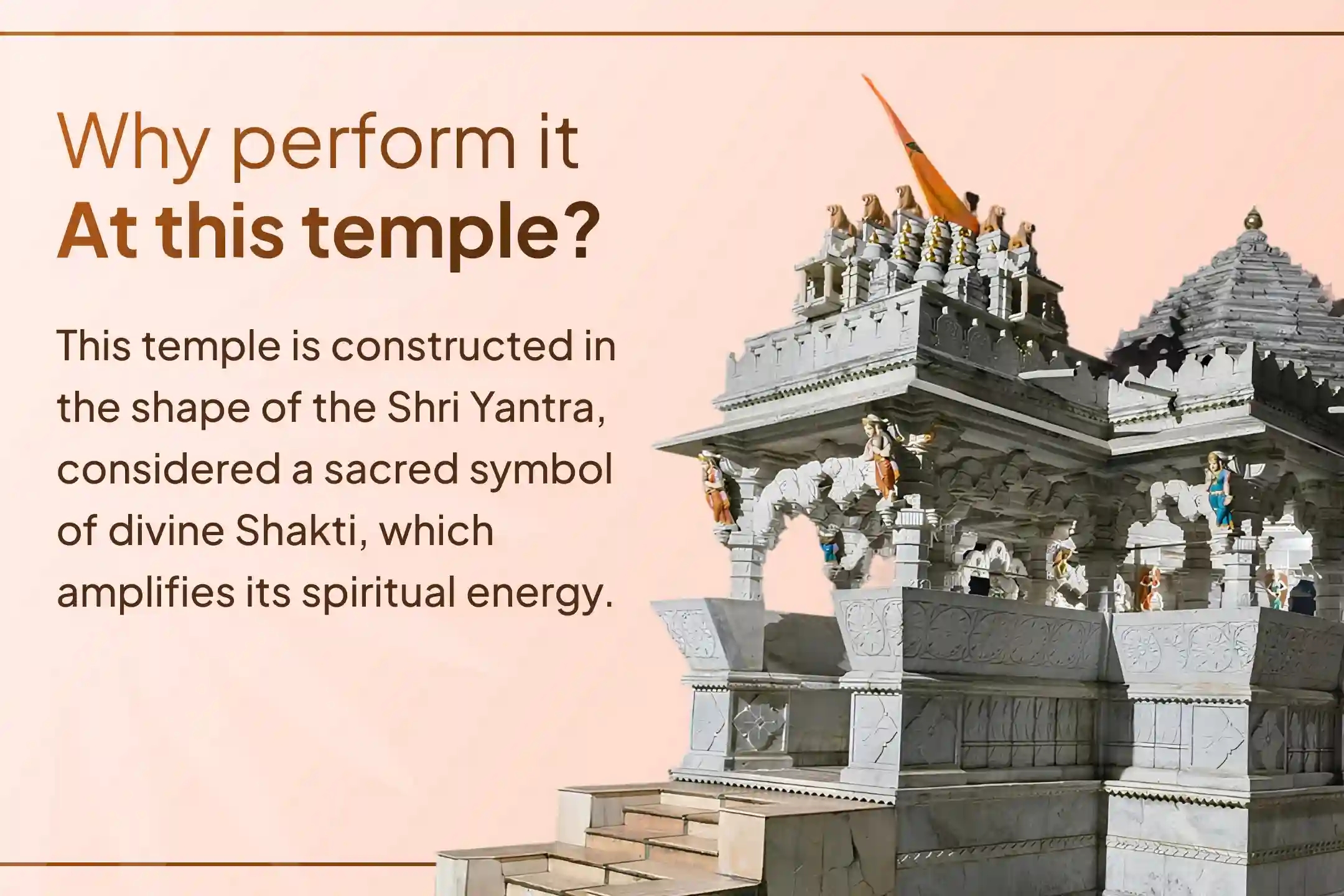 Why perform it
At this temple?

This temple is constructed in the shape of the Shri Yantra, considered a sacred symbol of divine Shakti, which amplifies its spiritual energy.